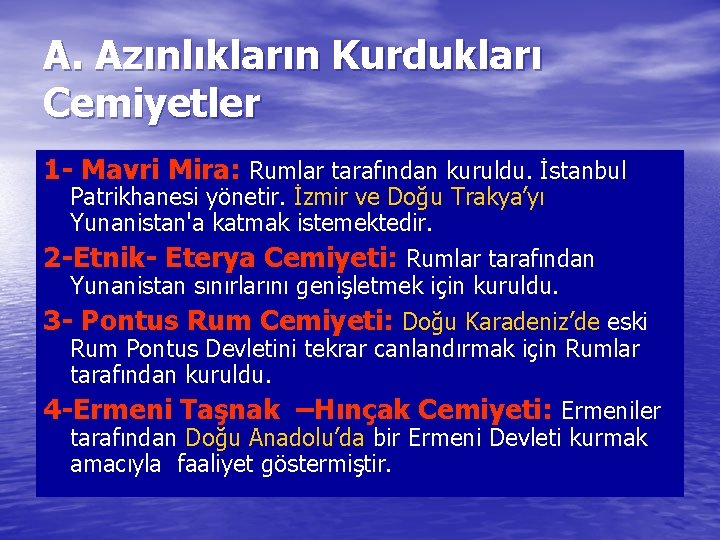 A. Azınlıkların Kurdukları Cemiyetler

1- Mavri Mira: Rumlar tarafından kuruldu. İstanbul Patrikhanesi yönetir. İzmir ve Doğu Trakya'yı Yunanistan'a katmak istemektedir.

2-Etnik- Eterya Cemiyeti: Rumlar tarafından Yunanistan sınırlarını genişletmek için kuruldu.

3- Pontus Rum Cemiyeti: Doğu Karadeniz'de eski Rum Pontus Devletini tekrar canlandırmak için Rumlar tarafından kuruldu.

4-Ermeni Taşnak –Hınçak Cemiyeti: Ermeniler tarafından Doğu Anadolu'da bir Ermeni Devleti kurmak amacıyla faaliyet göstermiştir.